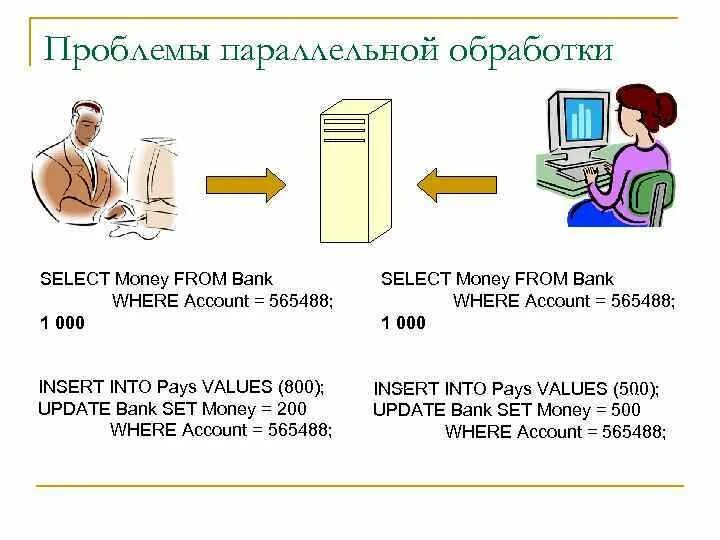 Проблемы параллельной обработки

SELECT Money FROM Bank
WHERE Account = 565488;
1 000

INSERT INTO Pays VALUES (800);
UPDATE Bank SET Money = 200
WHERE Account = 565488;

SELECT Money FROM Bank
WHERE Account = 565488;
1 000

INSERT INTO Pays VALUES (500);
UPDATE Bank SET Money = 500
WHERE Account = 565488;